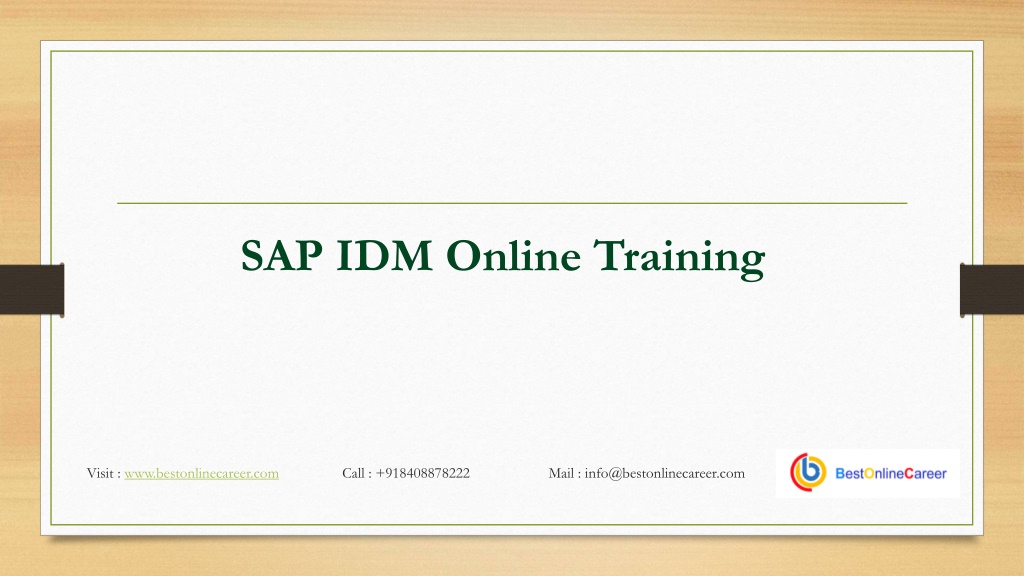 SAP IDM Online Training

Visit : www.bestonlinecareer.com Call : +918408878222 Mail : info@bestonlinecareer.com

BestOnlineCareer